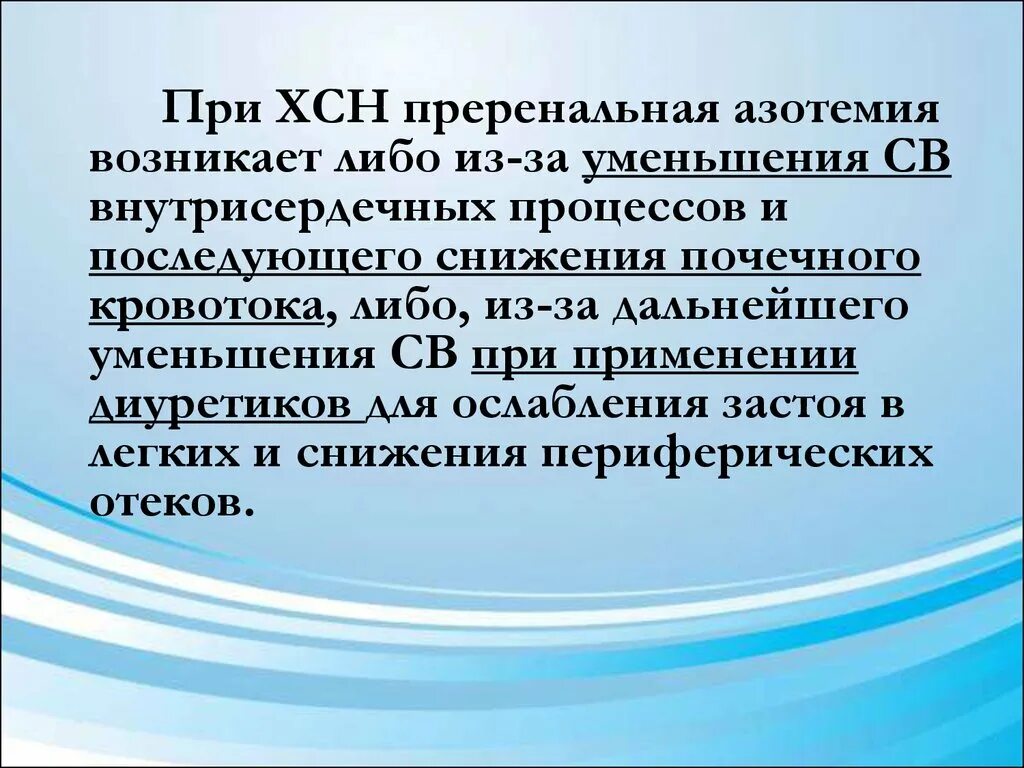 При ХСН преренальная азотемия возникает либо из-за уменьшения СВ внутрисердечных процессов и последующего снижения почечного кровотока, либо, из-за дальнейшего уменьшения СВ при применении диуретиков для ослабления застоя в легких и снижения периферических отеков.